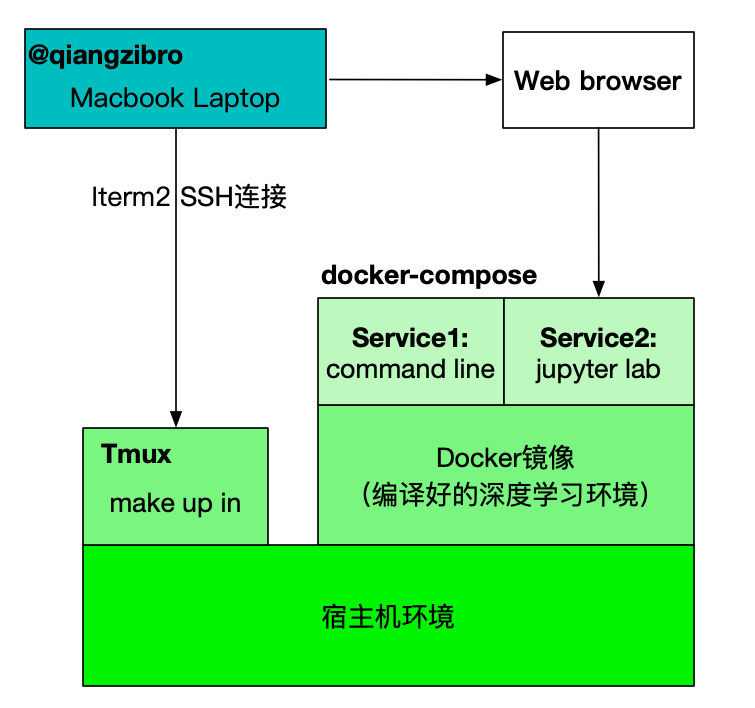 @qiangzibro
Macbook Laptop

Web browser

Iterm2 SSH连接

docker-compose

Service1:
command line

Service2:
jupyter lab

Tmux
make up in

Docker镜像
（编译好的深度学习环境）

宿主机环境